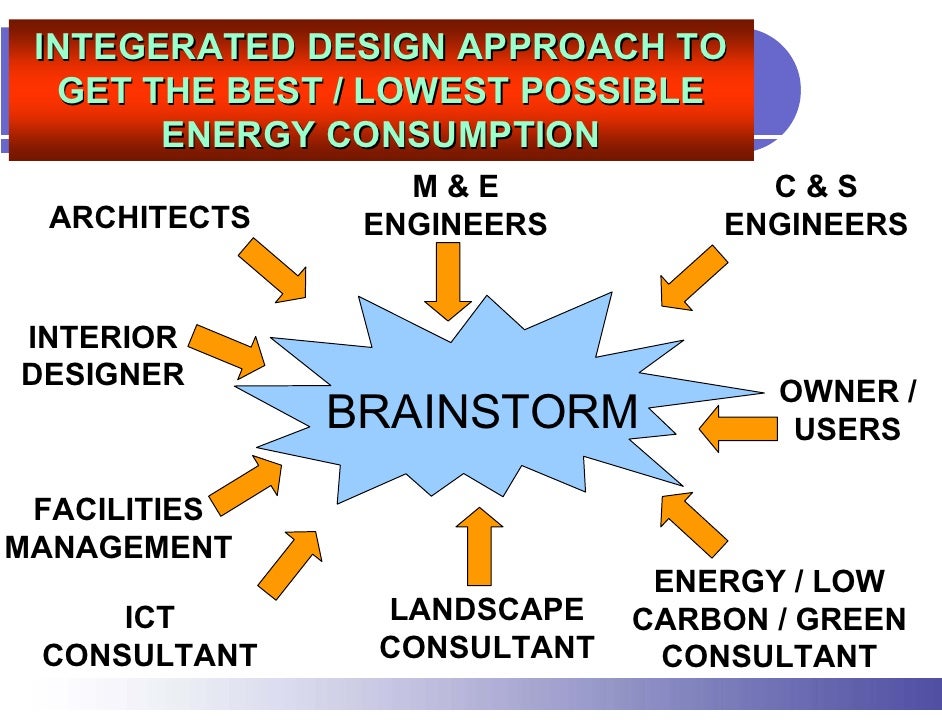 INTEGERATED DESIGN APPROACH TO GET THE BEST / LOWEST POSSIBLE ENERGY CONSUMPTION

ARCHITECTS

M & E ENGINEERS

C & S ENGINEERS

INTERIOR DESIGNER

BRAINSTORM

OWNER / USERS

FACILITIES MANAGEMENT

ICT CONSULTANT

LANDSCAPE CONSULTANT

ENERGY / LOW CARBON / GREEN CONSULTANT